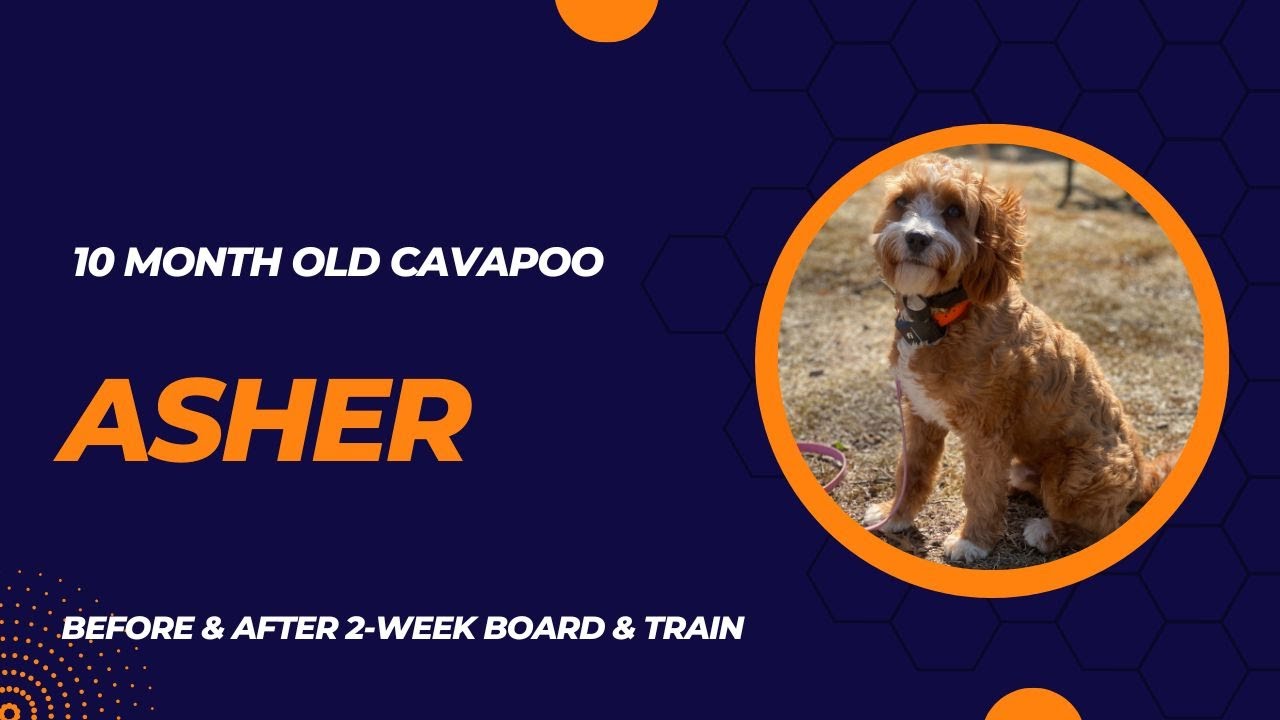 10 MONTH OLD CAVAPOO

ASHER

BEFORE & AFTER 2-WEEK BOARD & TRAIN